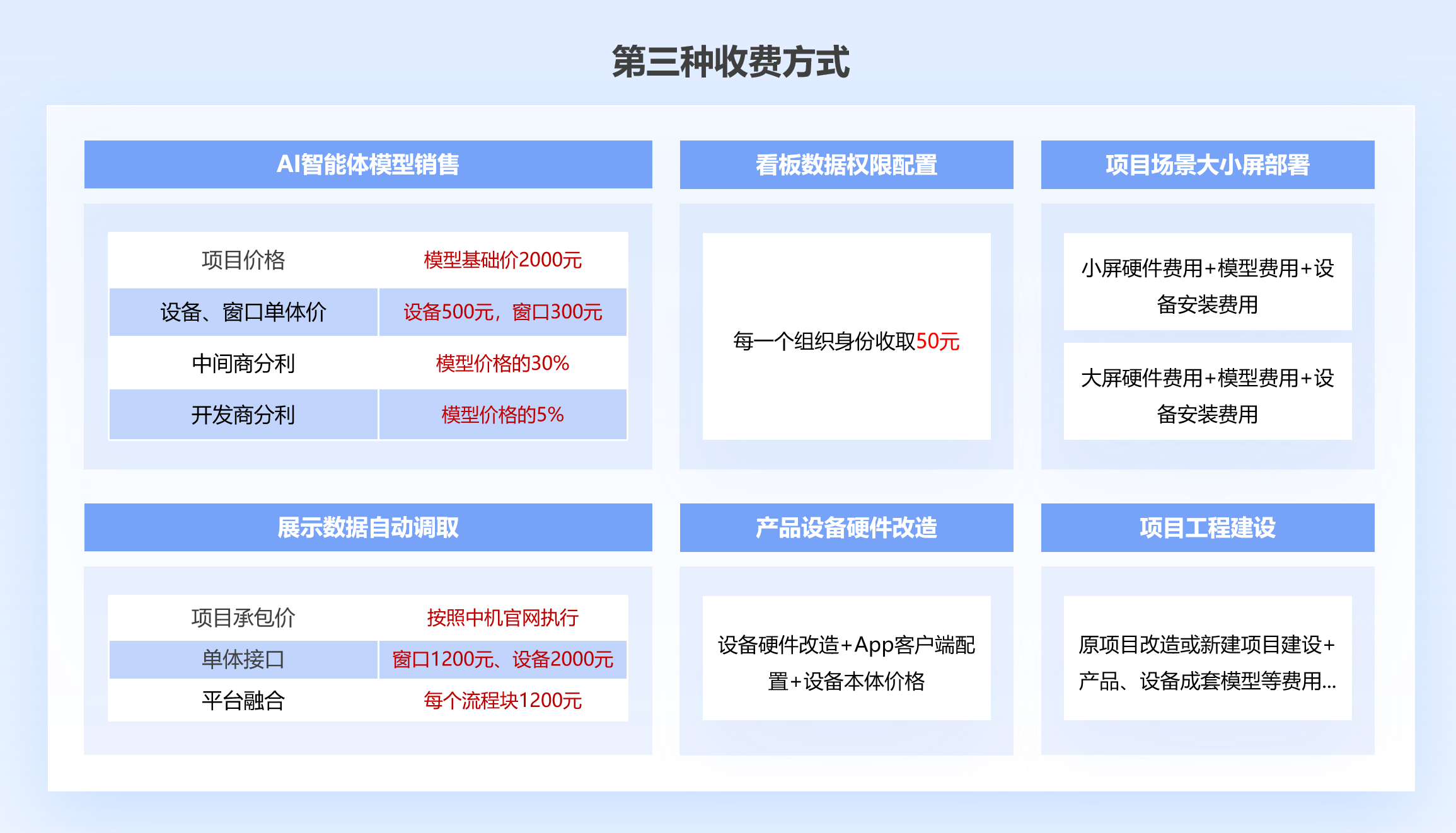 第三种收费方式

AI智能体模型销售

| 项目价格 | 模型基础价2000元 |
|---|---|
| 设备、窗口单体价 | 设备500元，窗口300元 |
| 中间商分利 | 模型价格的30% |
| 开发商分利 | 模型价格的5% |

看板数据权限配置

每一个组织身份收取50元

项目场景大小屏部署

小屏硬件费用+模型费用+设备安装费用

大屏硬件费用+模型费用+设备安装费用

展示数据自动调取

| 项目承包价 | 按照中机官网执行 |
|---|---|
| 单体接口 | 窗口1200元、设备2000元 |
| 平台融合 | 每个流程块1200元 |

产品设备硬件改造

设备硬件改造+App客户端配置+设备本体价格

项目工程建设

原项目改造或新建项目建设+产品、设备成套模型等费用...